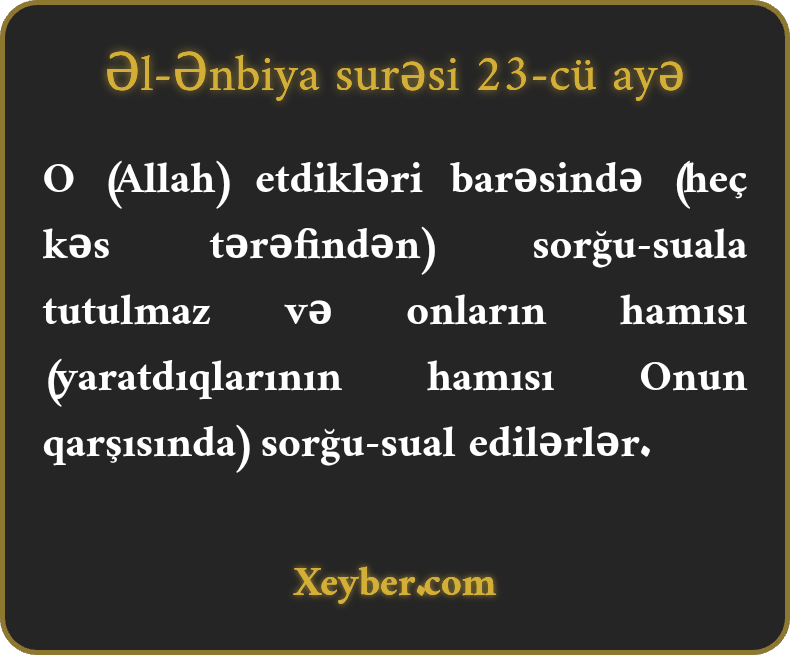 Əl-Ənbiya surəsi 23-cü ayə

O (Allah) etdikləri barəsində (heç kəs tərəfindən) sorğu-suala tutulmaz və onların hamısı (yaratdıqlarının hamısı Onun qarşısında) sorğu-sual edilərlər.

Xeyber.com